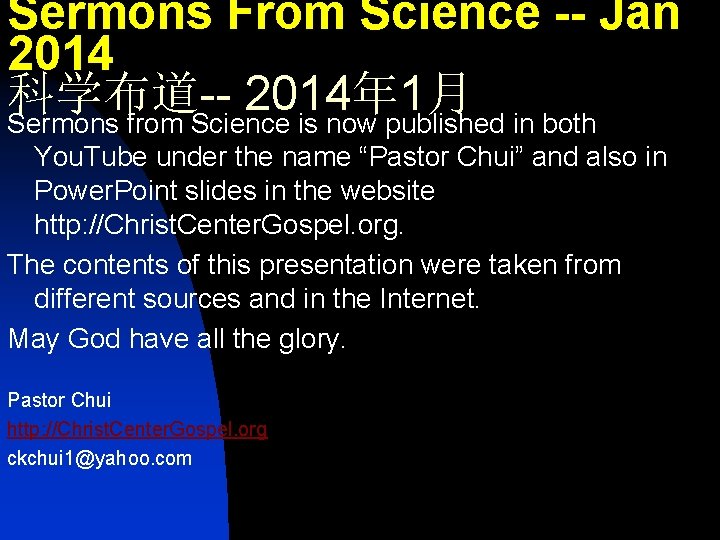 Sermons From Science -- Jan 2014
科学布道-- 2014年1月

Sermons from Science is now published in both YouTube under the name “Pastor Chui” and also in PowerPoint slides in the website http://ChristCenterGospel.org.

The contents of this presentation were taken from different sources and in the Internet.

May God have all the glory.

Pastor Chui
http://ChristCenterGospel.org
ckchui1@yahoo.com